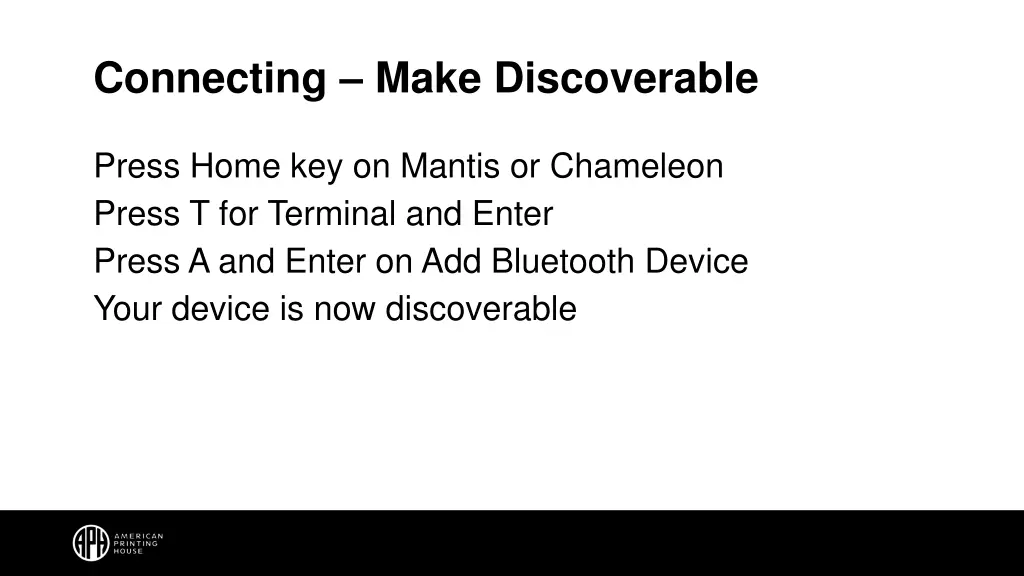 Connecting – Make Discoverable

Press Home key on Mantis or Chameleon
Press T for Terminal and Enter
Press A and Enter on Add Bluetooth Device
Your device is now discoverable

APH AMERICAN PRINTING HOUSE